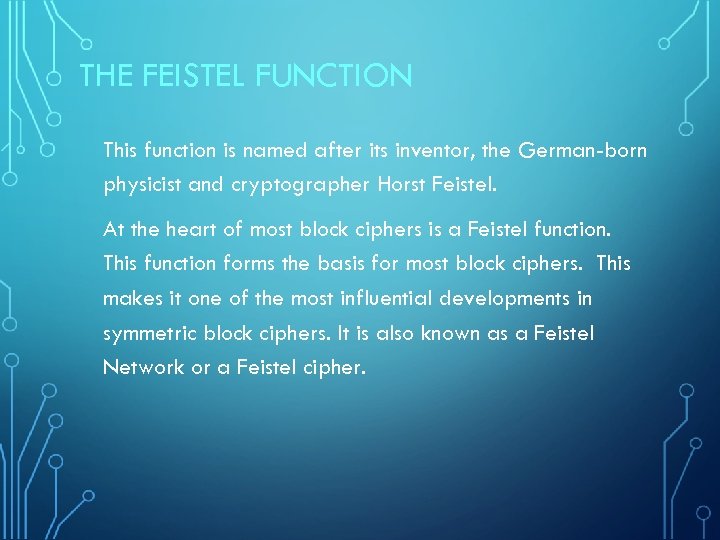 THE FEISTEL FUNCTION

This function is named after its inventor, the German-born physicist and cryptographer Horst Feistel.

At the heart of most block ciphers is a Feistel function. This function forms the basis for most block ciphers. This makes it one of the most influential developments in symmetric block ciphers. It is also known as a Feistel Network or a Feistel cipher.